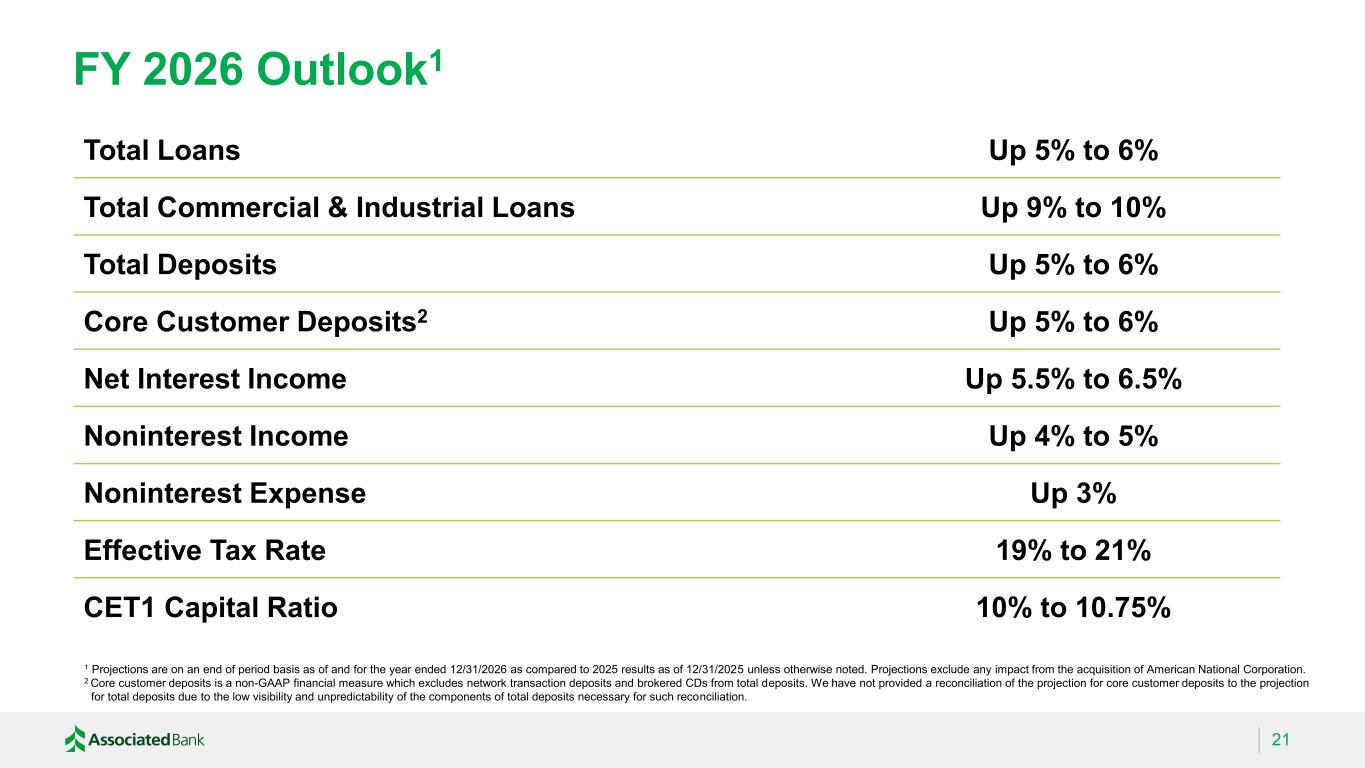 FY 2026 Outlook$^1$

| | |
|---|---|
| Total Loans | Up 5% to 6% |
| Total Commercial & Industrial Loans | Up 9% to 10% |
| Total Deposits | Up 5% to 6% |
| Core Customer Deposits$^2$ | Up 5% to 6% |
| Net Interest Income | Up 5.5% to 6.5% |
| Noninterest Income | Up 4% to 5% |
| Noninterest Expense | Up 3% |
| Effective Tax Rate | 19% to 21% |
| CET1 Capital Ratio | 10% to 10.75% |

$^1$ Projections are on an end of period basis as of and for the year ended 12/31/2026 as compared to 2025 results as of 12/31/2025 unless otherwise noted. Projections exclude any impact from the acquisition of American National Corporation.
$^2$ Core customer deposits is a non-GAAP financial measure which excludes network transaction deposits and brokered CDs from total deposits. We have not provided a reconciliation of the projection for core customer deposits to the projection for total deposits due to the low visibility and unpredictability of the components of total deposits necessary for such reconciliation.

AssociatedBank

21